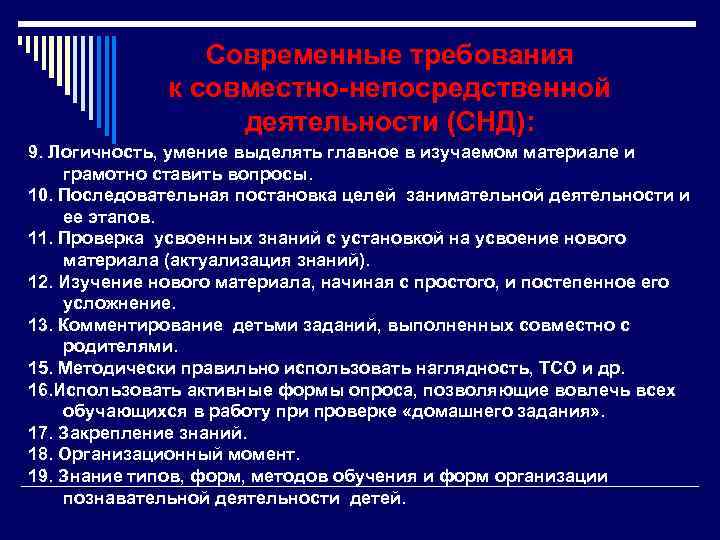 Современные требования к совместно-непосредственной деятельности (СНД):

9. Логичность, умение выделять главное в изучаемом материале и грамотно ставить вопросы.
10. Последовательная постановка целей занимательной деятельности и ее этапов.
11. Проверка усвоенных знаний с установкой на усвоение нового материала (актуализация знаний).
12. Изучение нового материала, начиная с простого, и постепенное его усложнение.
13. Комментирование детьми заданий, выполненных совместно с родителями.
15. Методически правильно использовать наглядность, ТСО и др.
16.Использовать активные формы опроса, позволяющие вовлечь всех обучающихся в работу при проверке «домашнего задания».
17. Закрепление знаний.
18. Организационный момент.
19. Знание типов, форм, методов обучения и форм организации познавательной деятельности детей.